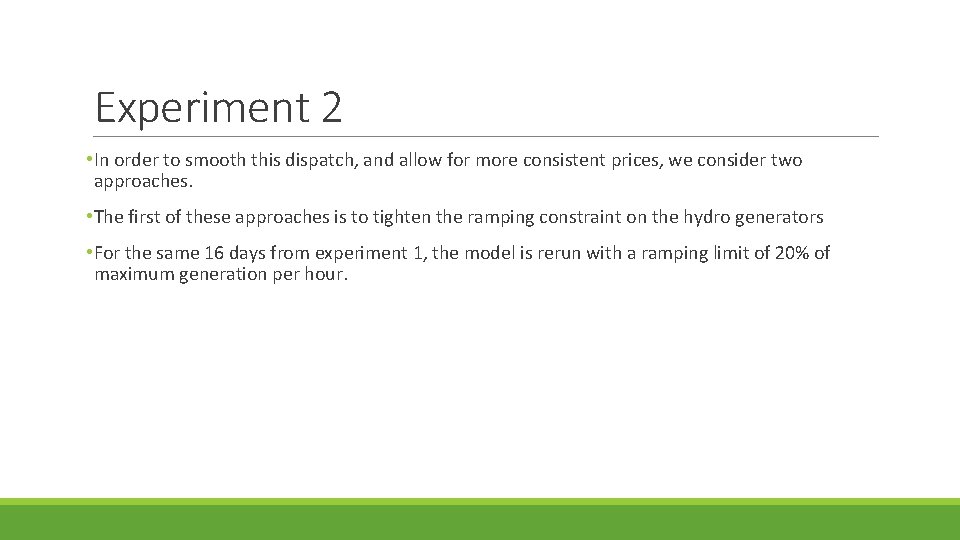 Experiment 2

•In order to smooth this dispatch, and allow for more consistent prices, we consider two approaches.

•The first of these approaches is to tighten the ramping constraint on the hydro generators

•For the same 16 days from experiment 1, the model is rerun with a ramping limit of 20% of maximum generation per hour.